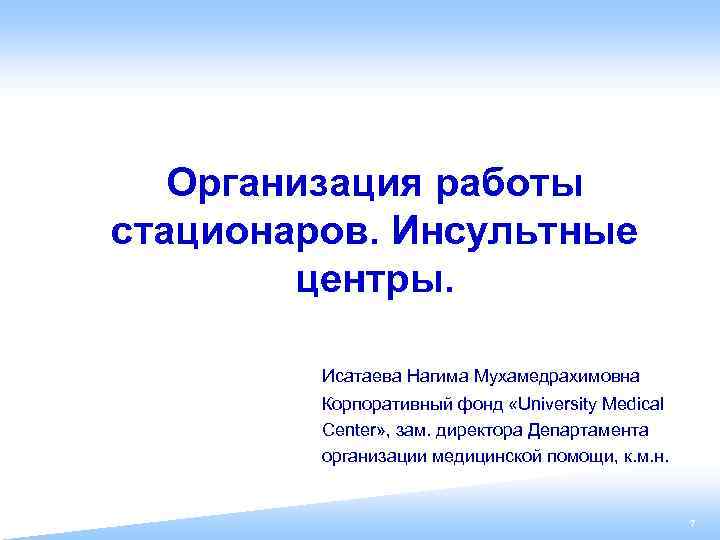 Организация работы стационаров. Инсультные центры.

Исатаева Нагима Мухамедрахимовна

Корпоративный фонд «University Medical Center», зам. директора Департамента организации медицинской помощи, к.м.н.

7